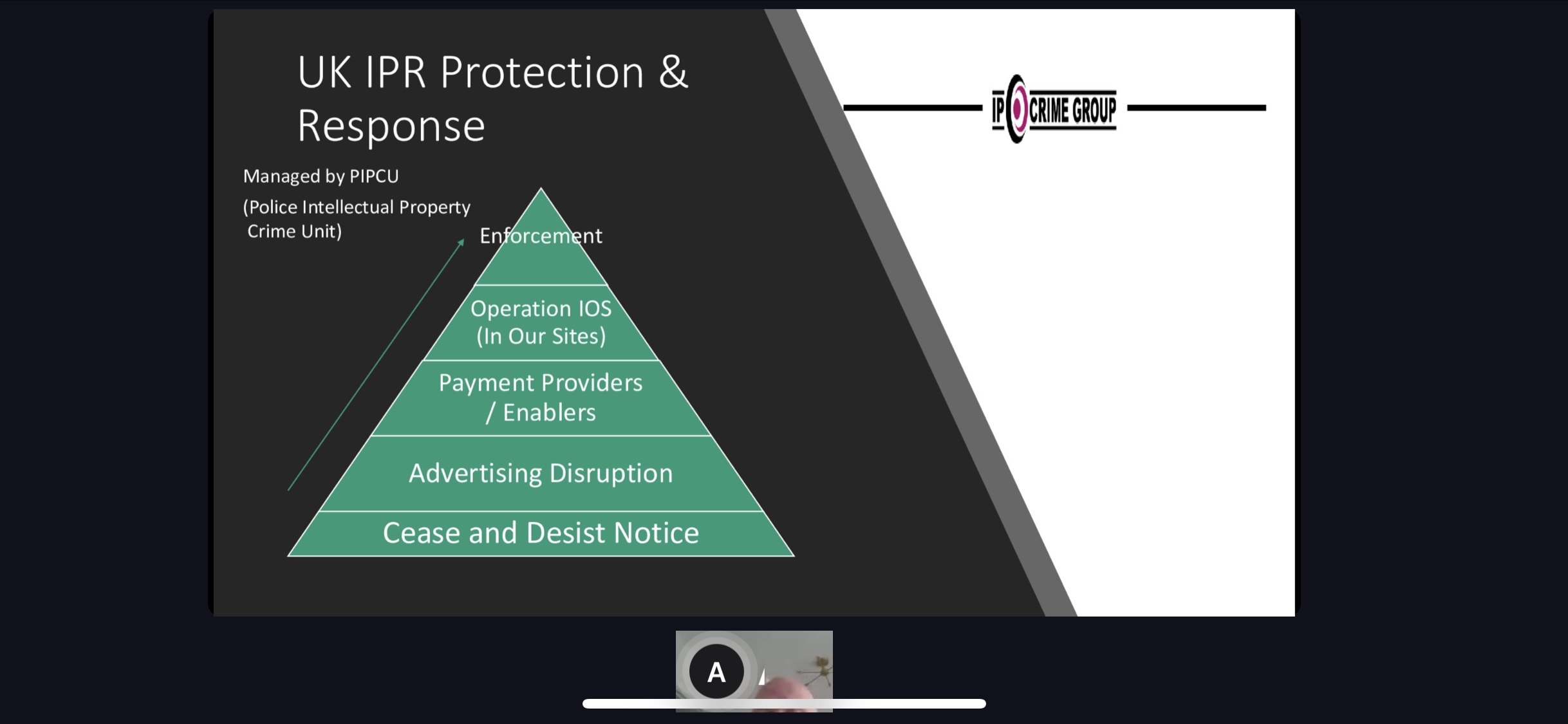 UK IPR Protection & Response

IP CRIME GROUP

Managed by PIPCU

(Police Intellectual Property Crime Unit)

Enforcement

Operation IOS (In Our Sites)

Payment Providers / Enablers

Advertising Disruption

Cease and Desist Notice

A